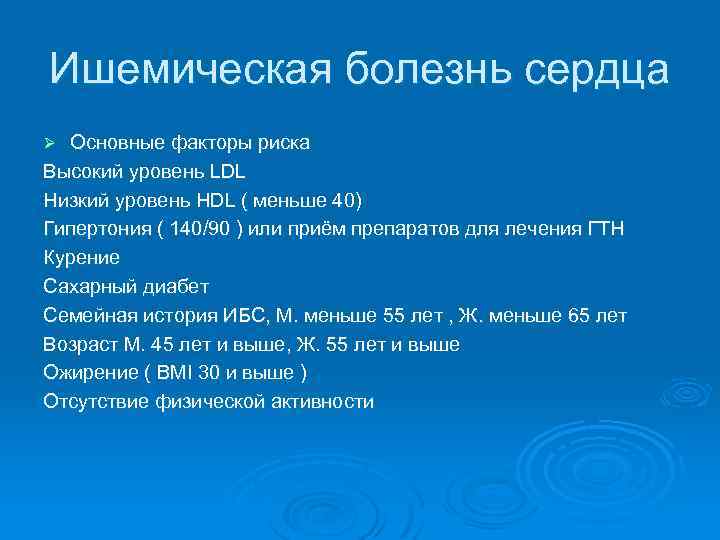 Ишемическая болезнь сердца

➢ Основные факторы риска
Высокий уровень LDL
Низкий уровень HDL ( меньше 40)
Гипертония ( 140/90 ) или приём препаратов для лечения ГТН
Курение
Сахарный диабет
Семейная история ИБС, М. меньше 55 лет , Ж. меньше 65 лет
Возраст М. 45 лет и выше, Ж. 55 лет и выше
Ожирение ( BMI 30 и выше )
Отсутствие физической активности